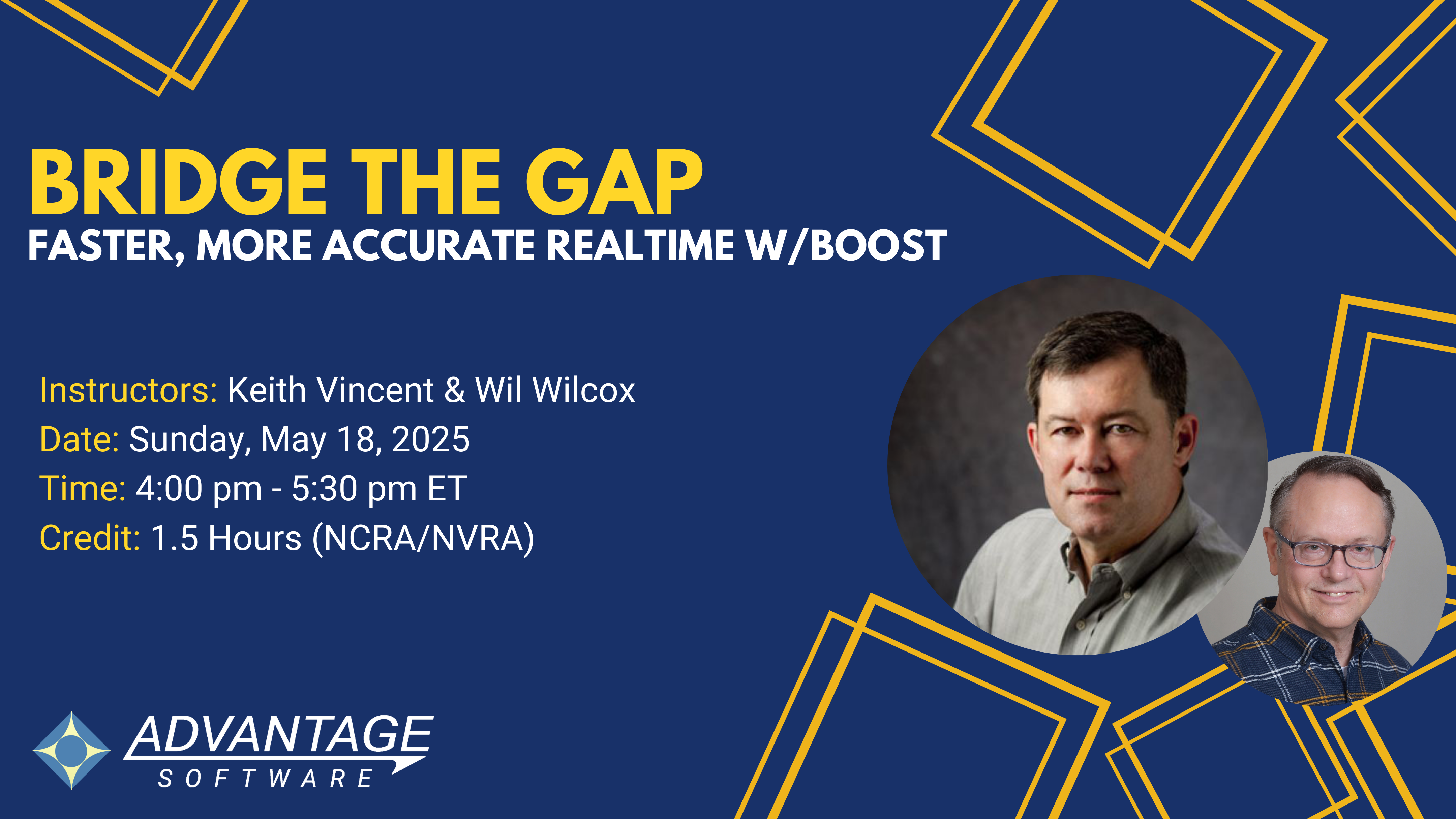 BRIDGE THE GAP
FASTER, MORE ACCURATE REALTIME W/BOOST

Instructors: Keith Vincent & Wil Wilcox
Date: Sunday, May 18, 2025
Time: 4:00 pm - 5:30 pm ET
Credit: 1.5 Hours (NCRA/NVRA)

ADVANTAGE
SOFTWARE